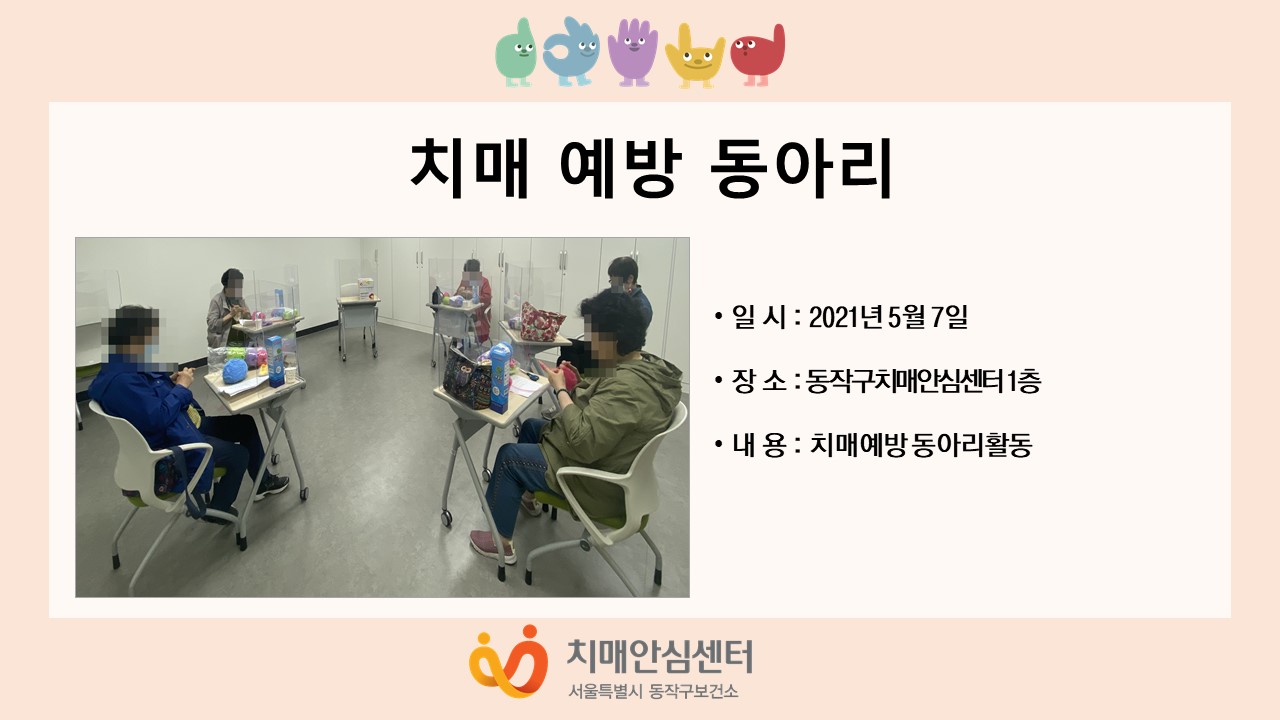 치매 예방 동아리

• 일 시 : 2021년 5월 7일

• 장 소 : 동작구치매안심센터 1층

• 내 용 : 치매예방 동아리활동

치매안심센터
서울특별시 동작구보건소